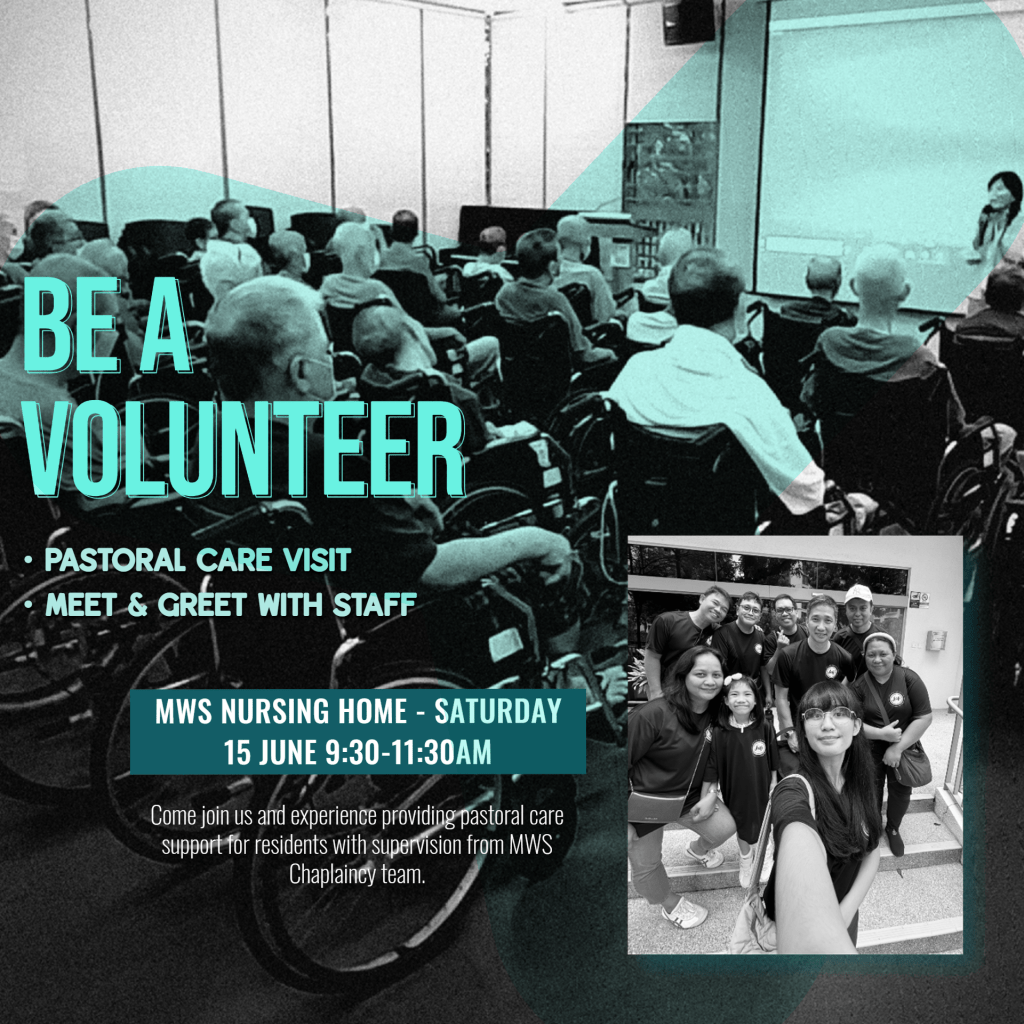 BE A VOLUNTEER

• PASTORAL CARE VISIT
• MEET & GREET WITH STAFF

MWS NURSING HOME - SATURDAY 15 JUNE 9:30-11:30AM

Come join us and experience providing pastoral care support for residents with supervision from MWS Chaplaincy team.